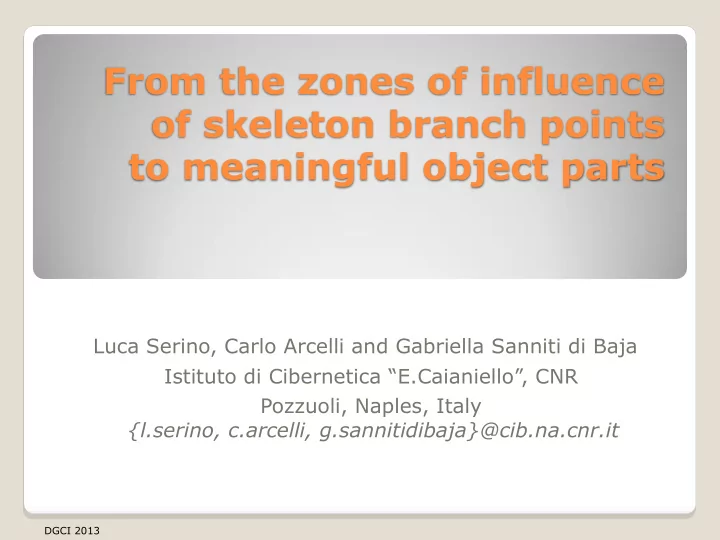 From the zones of influence of skeleton branch points to meaningful object parts

Luca Serino, Carlo Arcelli and Gabriella Sanniti di Baja
Istituto di Cibernetica “E.Caianiello”, CNR
Pozzuoli, Naples, Italy
{l.serino, c.arcelli, g.sannitidibaja}@cib.na.cnr.it

DGCI 2013